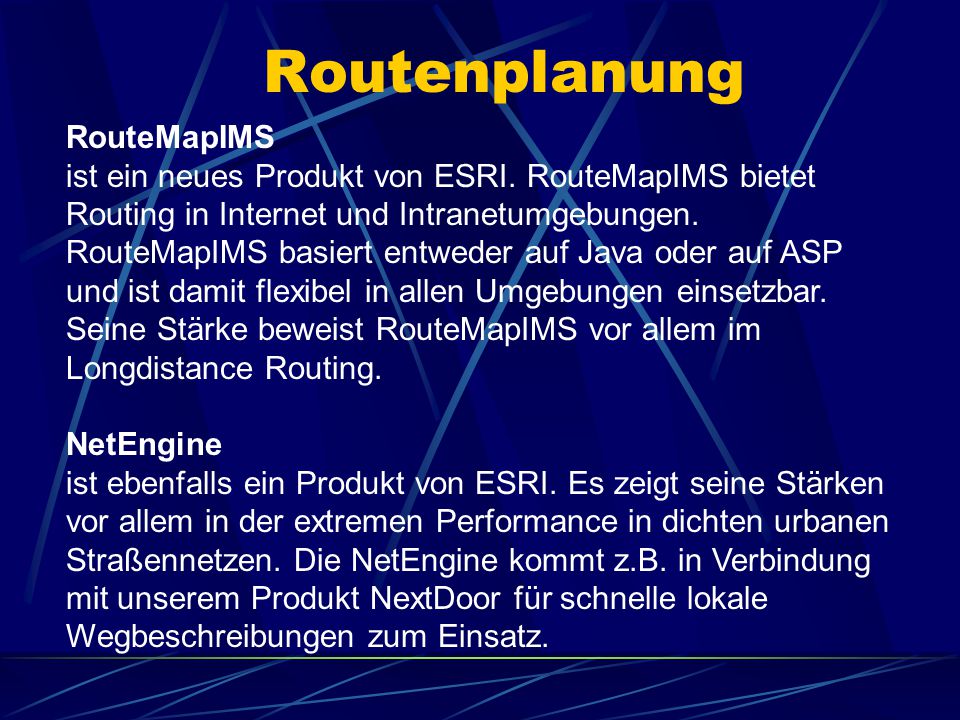 Routenplanung

RouteMapIMS
ist ein neues Produkt von ESRI. RouteMapIMS bietet Routing in Internet und Intranetumgebungen. RouteMapIMS basiert entweder auf Java oder auf ASP und ist damit flexibel in allen Umgebungen einsetzbar. Seine Stärke beweist RouteMapIMS vor allem im Longdistance Routing.

NetEngine
ist ebenfalls ein Produkt von ESRI. Es zeigt seine Stärken vor allem in der extremen Performance in dichten urbanen Straßennetzen. Die NetEngine kommt z.B. in Verbindung mit unserem Produkt NextDoor für schnelle lokale Wegbeschreibungen zum Einsatz.